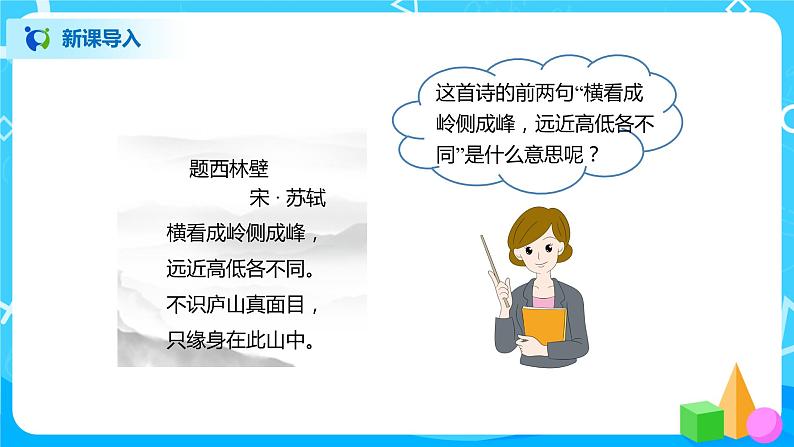 新课导入

题西林壁
宋 · 苏轼
横看成岭侧成峰，
远近高低各不同。
不识庐山真面目，
只缘身在此山中。

这首诗的前两句“横看成岭侧成峰，远近高低各不同”是什么意思呢？